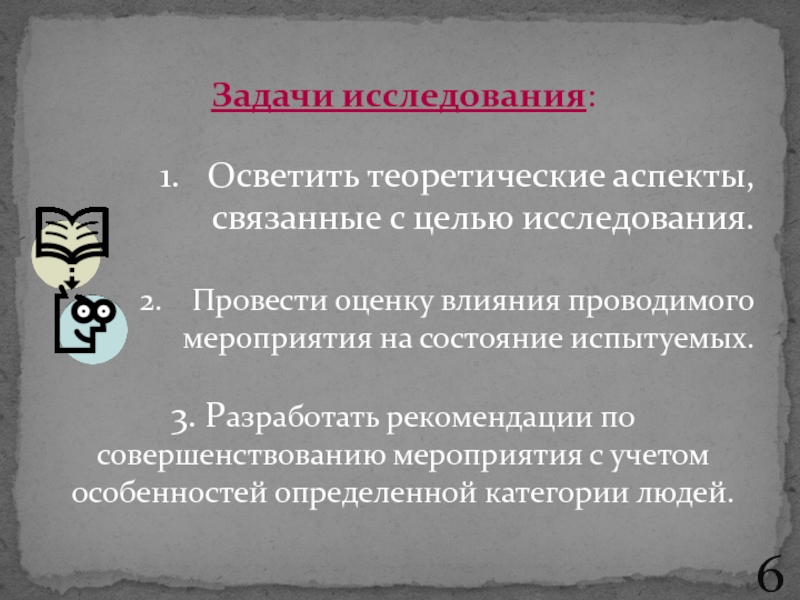 Задачи исследования:

1. Осветить теоретические аспекты, связанные с целью исследования.

2. Провести оценку влияния проводимого мероприятия на состояние испытуемых.

3. Разработать рекомендации по совершенствованию мероприятия с учетом особенностей определенной категории людей.

6